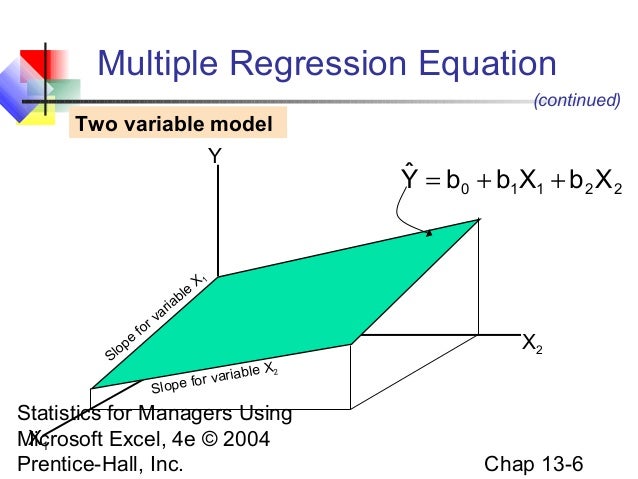 Multiple Regression Equation

(continued)

Two variable model

Y

$\hat{Y} = b_0 + b_1X_1 + b_2X_2$

Slope for variable $X_1$

Slope for variable $X_2$

$X_2$

$X_1$

Statistics for Managers Using Microsoft Excel, 4e © 2004 Prentice-Hall, Inc.

Chap 13-6